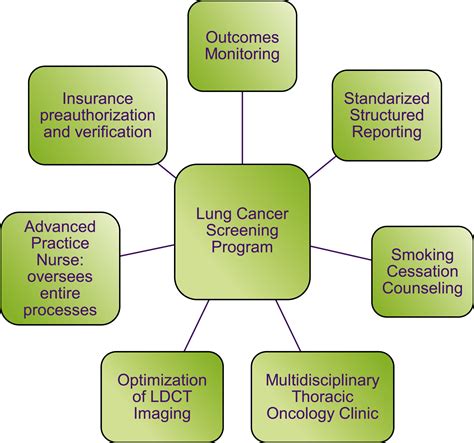 Outcomes Monitoring

Insurance preauthorization and verification

Standarized Structured Reporting

Lung Cancer Screening Program

Advanced Practice Nurse: oversees entire processes

Smoking Cessation Counseling

Optimization of LDCT Imaging

Multidisciplinary Thoracic Oncology Clinic